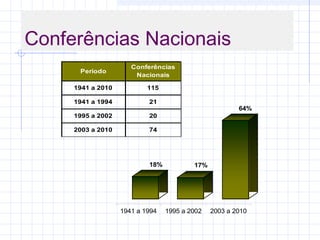 Conferências Nacionais

| Período | Conferências Nacionais |
|---|---|
| 1941 a 2010 | 115 |
| 1941 a 1994 | 21 |
| 1995 a 2002 | 20 |
| 2003 a 2010 | 74 |

18%
17%
64%

1941 a 1994
1995 a 2002
2003 a 2010